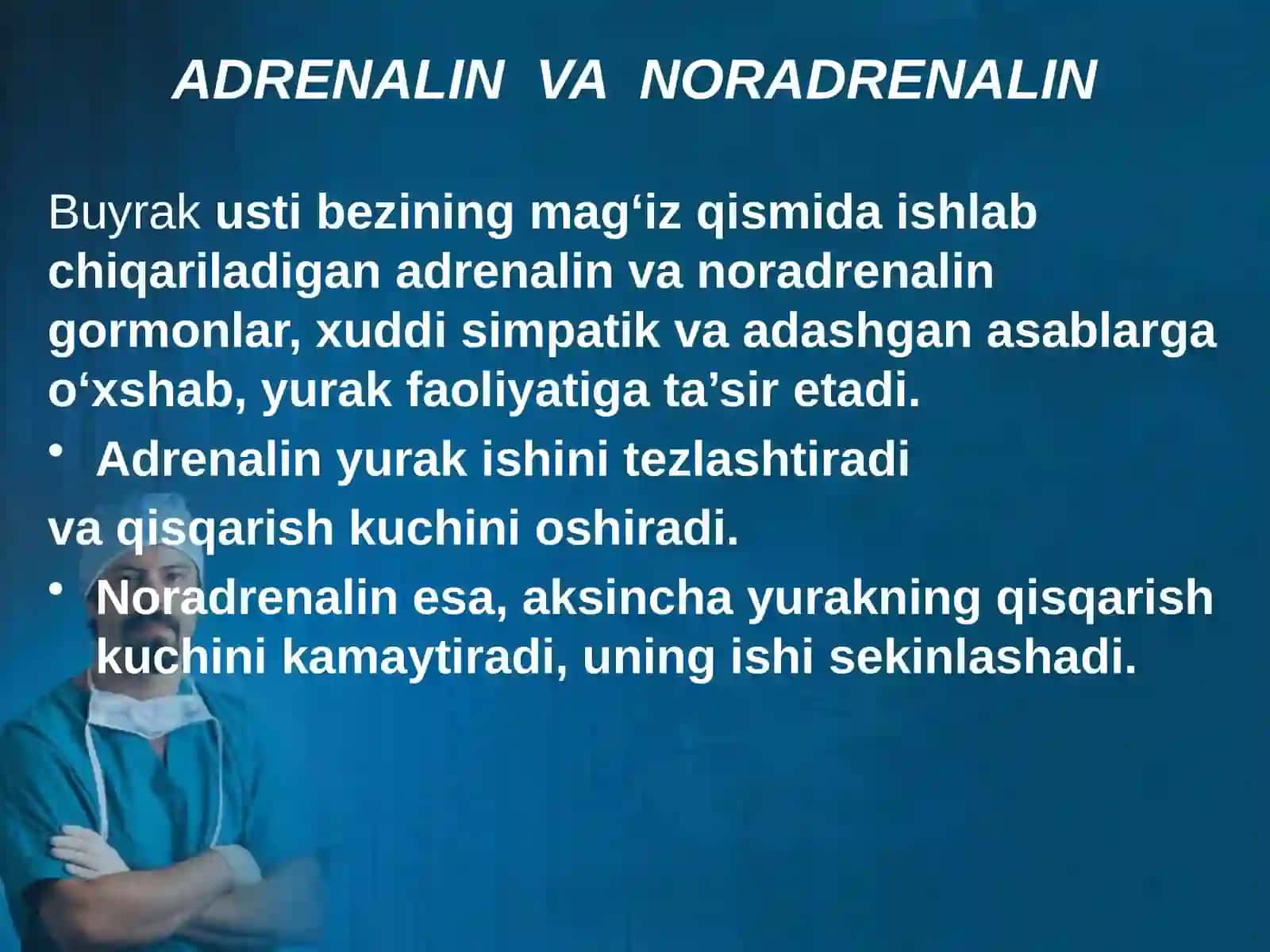 ADRENALIN VA NORADRENALIN

Buyrak usti bezining mag‘iz qismida ishlab chiqariladigan adrenalin va noradrenalin gormonlar, xuddi simpatik va adashgan asablarga o‘xshab, yurak faoliyatiga ta’sir etadi.

• Adrenalin yurak ishini tezlashtiradi

va qisqarish kuchini oshiradi.

• Noradrenalin esa, aksincha yurakning qisqarish kuchini kamaytiradi, uning ishi sekinlashadi.